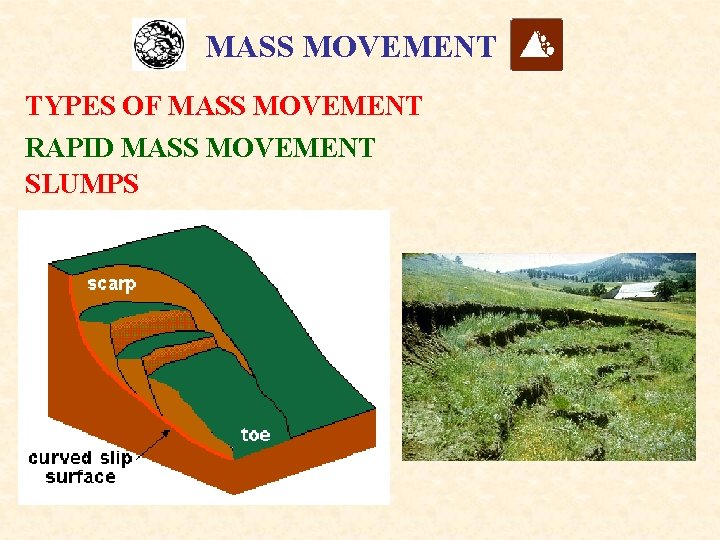 MASS MOVEMENT

TYPES OF MASS MOVEMENT

RAPID MASS MOVEMENT

SLUMPS

scarp

toe

curved slip surface